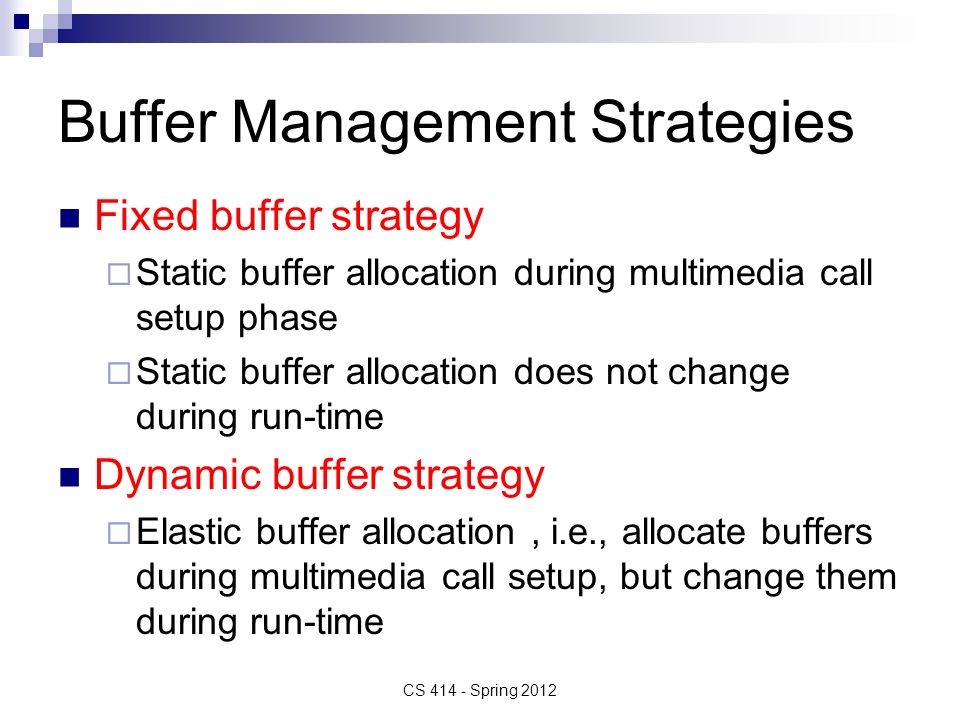 Buffer Management Strategies

Fixed buffer strategy

Static buffer allocation during multimedia call setup phase

Static buffer allocation does not change during run-time

Dynamic buffer strategy

Elastic buffer allocation , i.e., allocate buffers during multimedia call setup, but change them during run-time

CS 414 - Spring 2012